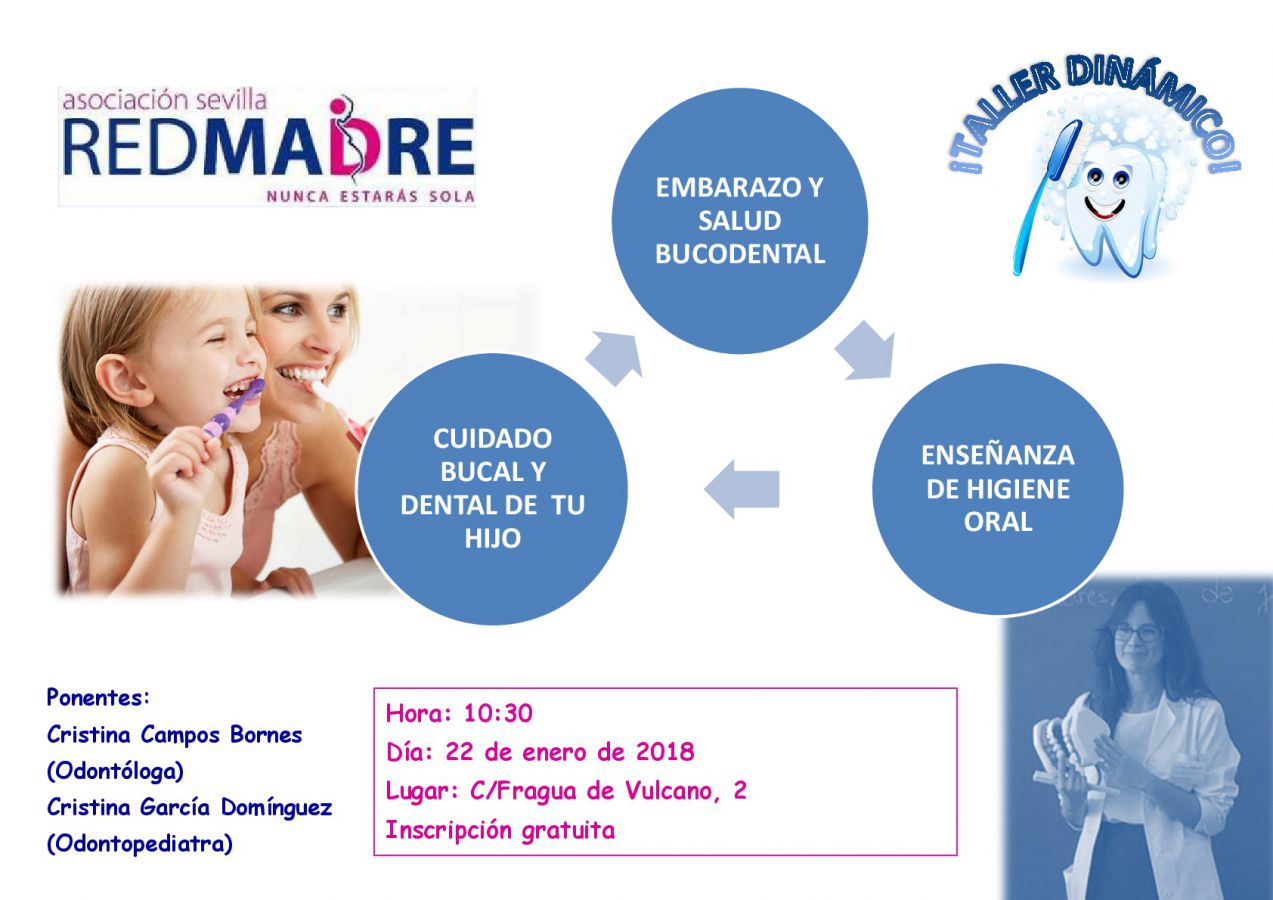 asociación sevilla
REDMADRE
NUNCA ESTARÁS SOLA

¡TALLER DINÁMICO!

EMBARAZO Y SALUD BUCODENTAL

ENSEÑANZA DE HIGIENE ORAL

CUIDADO BUCAL Y DENTAL DE TU HIJO

Ponentes:
Cristina Campos Bornes
(Odontóloga)
Cristina García Domínguez
(Odontopediatra)

Hora: 10:30
Día: 22 de enero de 2018
Lugar: C/Fragua de Vulcano, 2
Inscripción gratuita